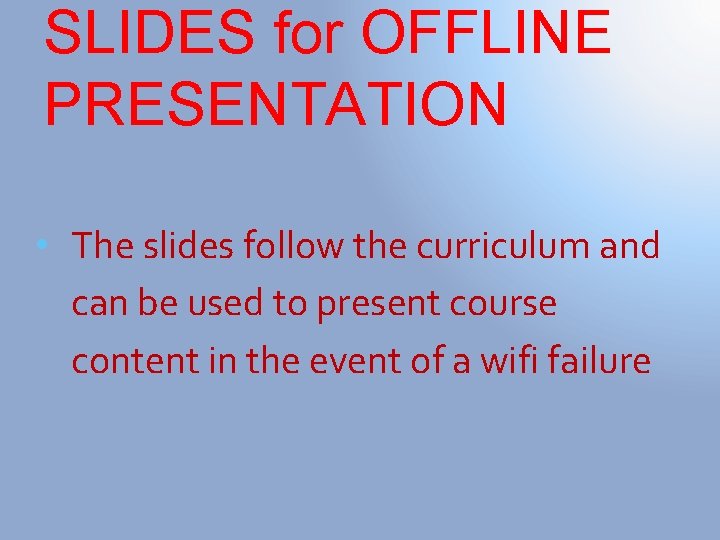 SLIDES for OFFLINE PRESENTATION

• The slides follow the curriculum and can be used to present course content in the event of a wifi failure